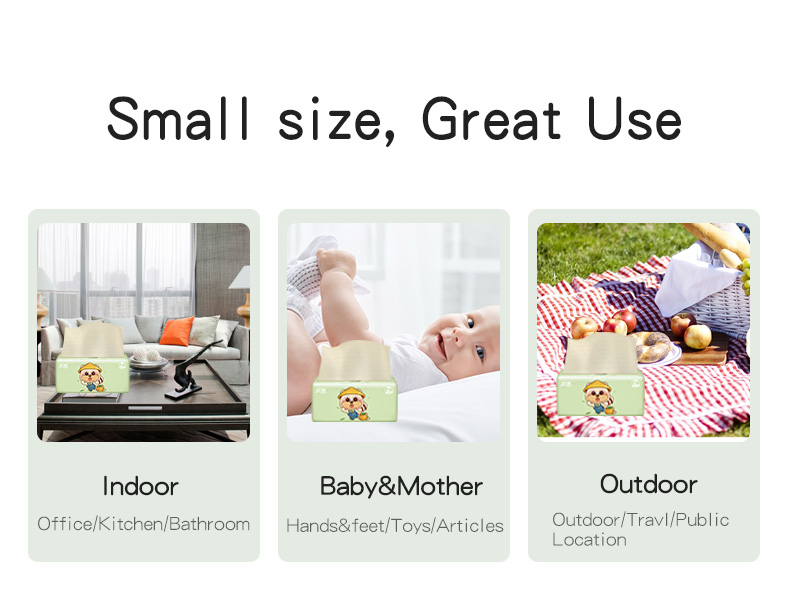 Small size, Great Use

Indoor

Office/Kitchen/Bathroom

Baby&Mother

Hands&feet/Toys/Articles

Outdoor

Outdoor/Travl/Public Location